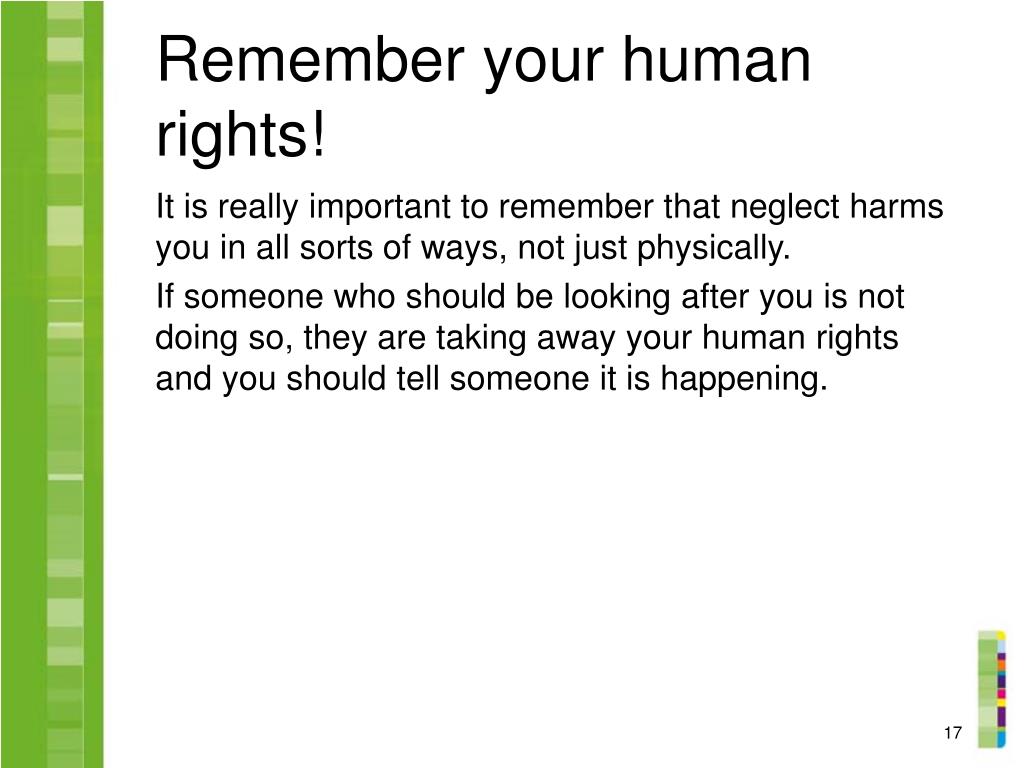 Remember your human rights!

It is really important to remember that neglect harms you in all sorts of ways, not just physically.

If someone who should be looking after you is not doing so, they are taking away your human rights and you should tell someone it is happening.

17